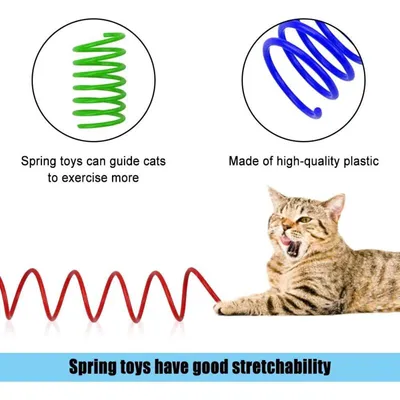 Spring toys can guide cats to exercise more

Made of high-quality plastic

Spring toys have good stretchability